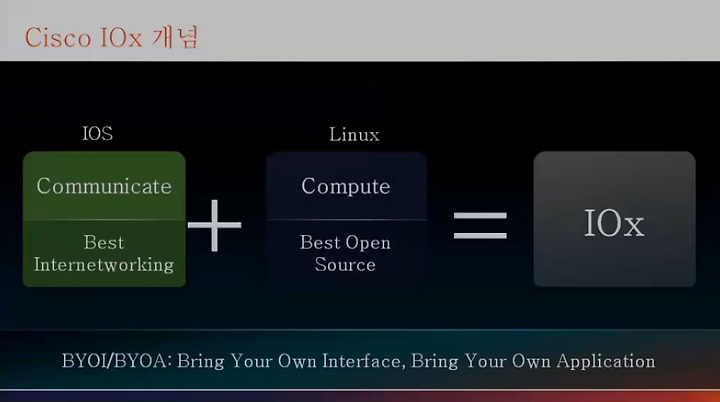 Cisco IOx 개념

IOS

Communicate

Best Internetworking

+

Linux

Compute

Best Open Source

=

IOx

BYOI/BYOA: Bring Your Own Interface, Bring Your Own Application